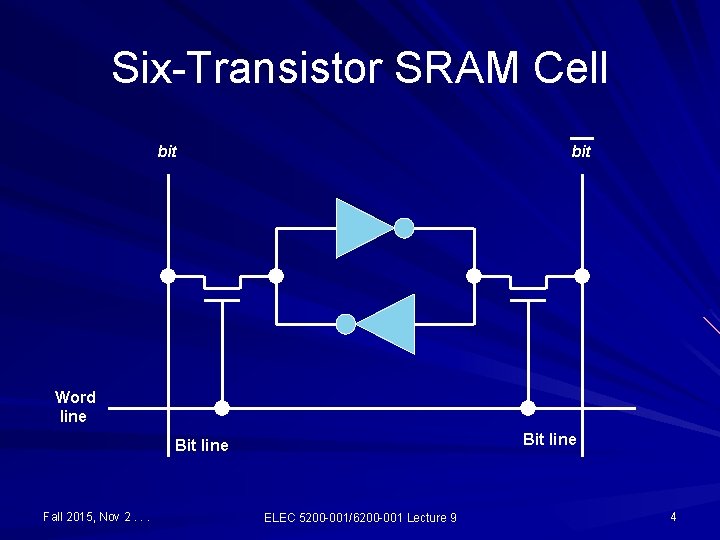 Six-Transistor SRAM Cell

bit

$\overline{bit}$

Word line

Bit line

Bit line

Fall 2015, Nov 2 . . .

ELEC 5200-001/6200-001 Lecture 9

4